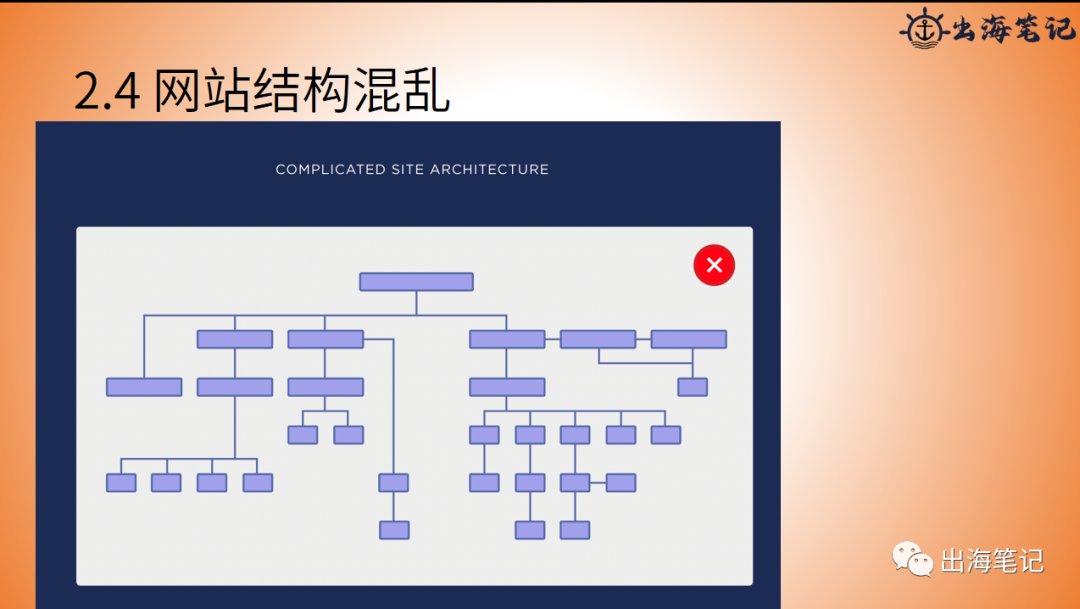 出海笔记

2.4 网站结构混乱

COMPLICATED SITE ARCHITECTURE

出海笔记